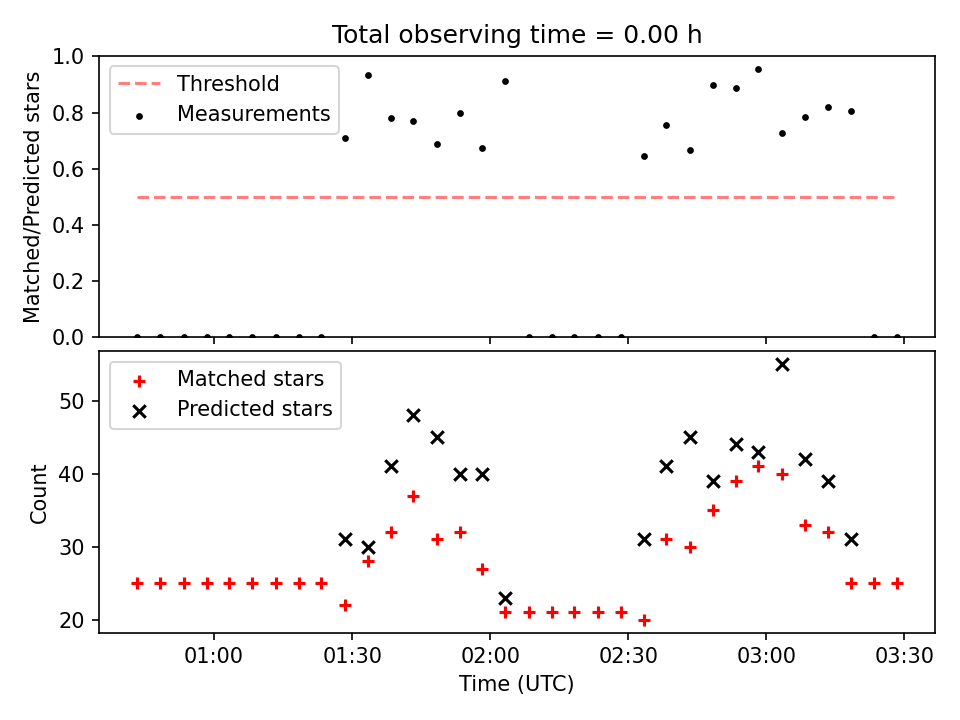 Total observing time = 0.00 h

Matched/Predicted stars

1.0
0.8
0.6
0.4
0.2
0.0

Threshold
Measurements

Count

50
40
30
20

Matched stars
Predicted stars

01:00
01:30
02:00
02:30
03:00
03:30

Time (UTC)